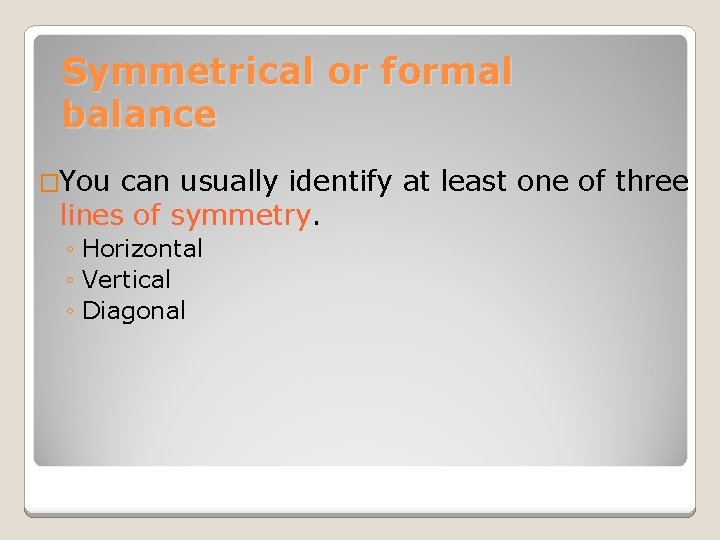 Symmetrical or formal balance

□You can usually identify at least one of three lines of symmetry.

◦ Horizontal
◦ Vertical
◦ Diagonal